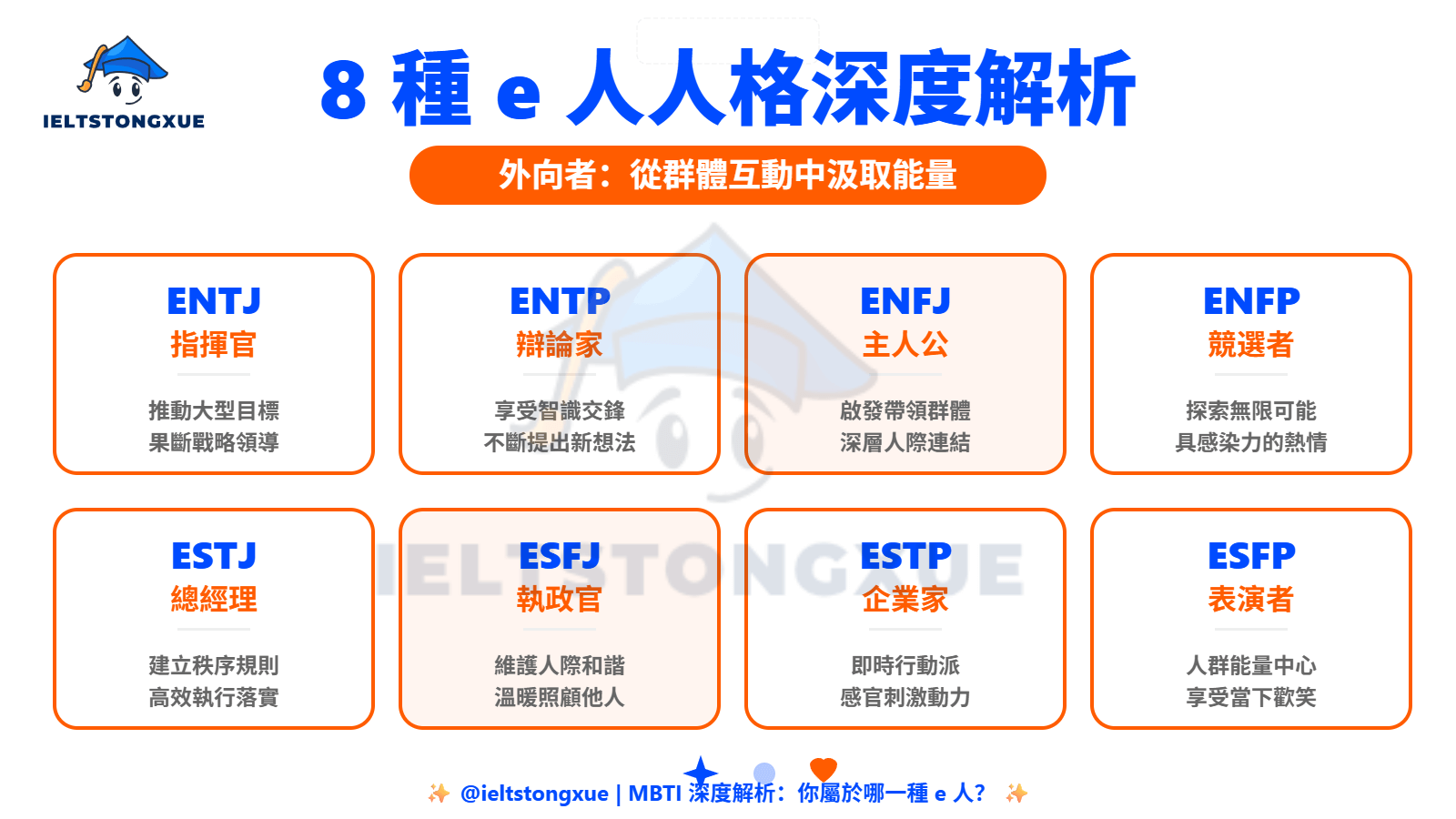 IELTSTONGXUE

8 種 e 人人格深度解析

外向者：從群體互動中汲取能量

ENTJ
指揮官
推動大型目標
果斷戰略領導

ENTP
辯論家
享受智識交鋒
不斷提出新想法

ENFJ
主人公
啟發帶領群體
深層人際連結

ENFP
競選者
探索無限可能
具感染力的熱情

ESTJ
總經理
建立秩序規則
高效執行落實

ESFJ
執政官
維護人際和諧
溫暖照顧他人

ESTP
企業家
即時行動派
感官刺激動力

ESFP
表演者
人群能量中心
享受當下歡笑

IELTSTONGXUE

✨ @ieltstongxue | MBTI 深度解析：你屬於哪一種 e 人？ ✨